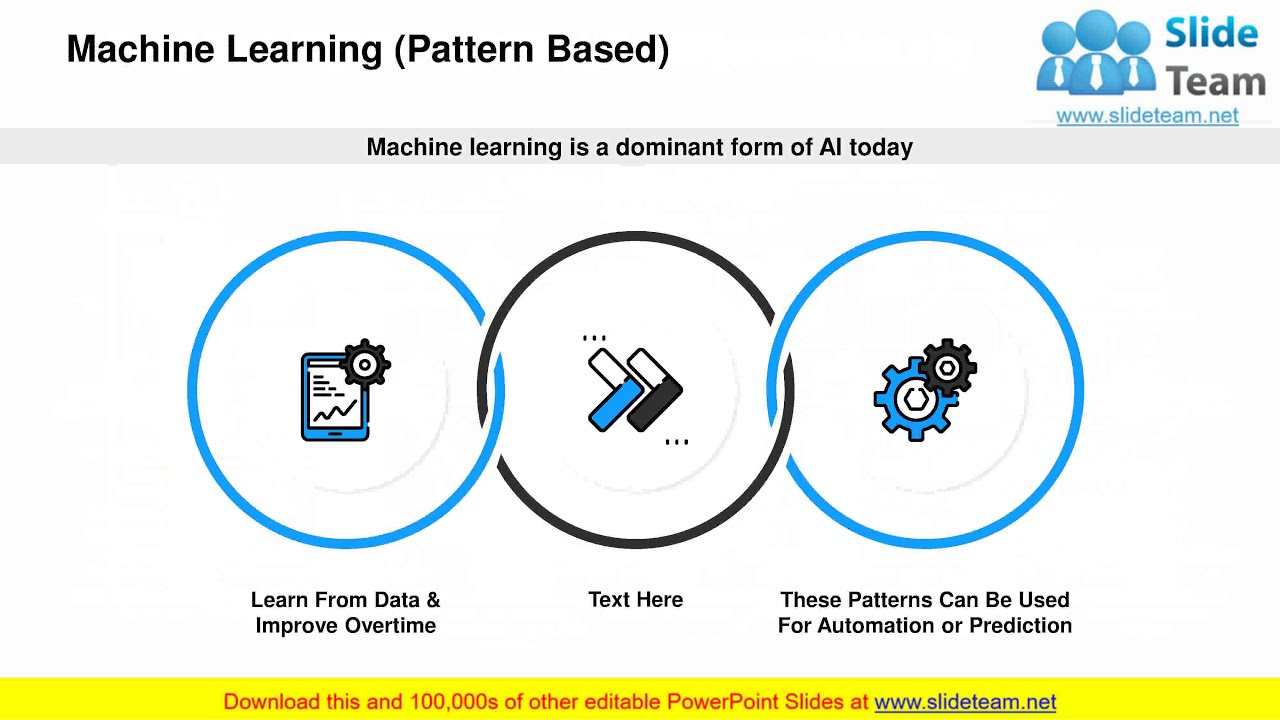 Machine Learning (Pattern Based)

Slide Team
www.slideteam.net

Machine learning is a dominant form of AI today

Learn From Data & Improve Overtime

Text Here

These Patterns Can Be Used For Automation or Prediction

Download this and 100,000s of other editable PowerPoint Slides at www.slideteam.net